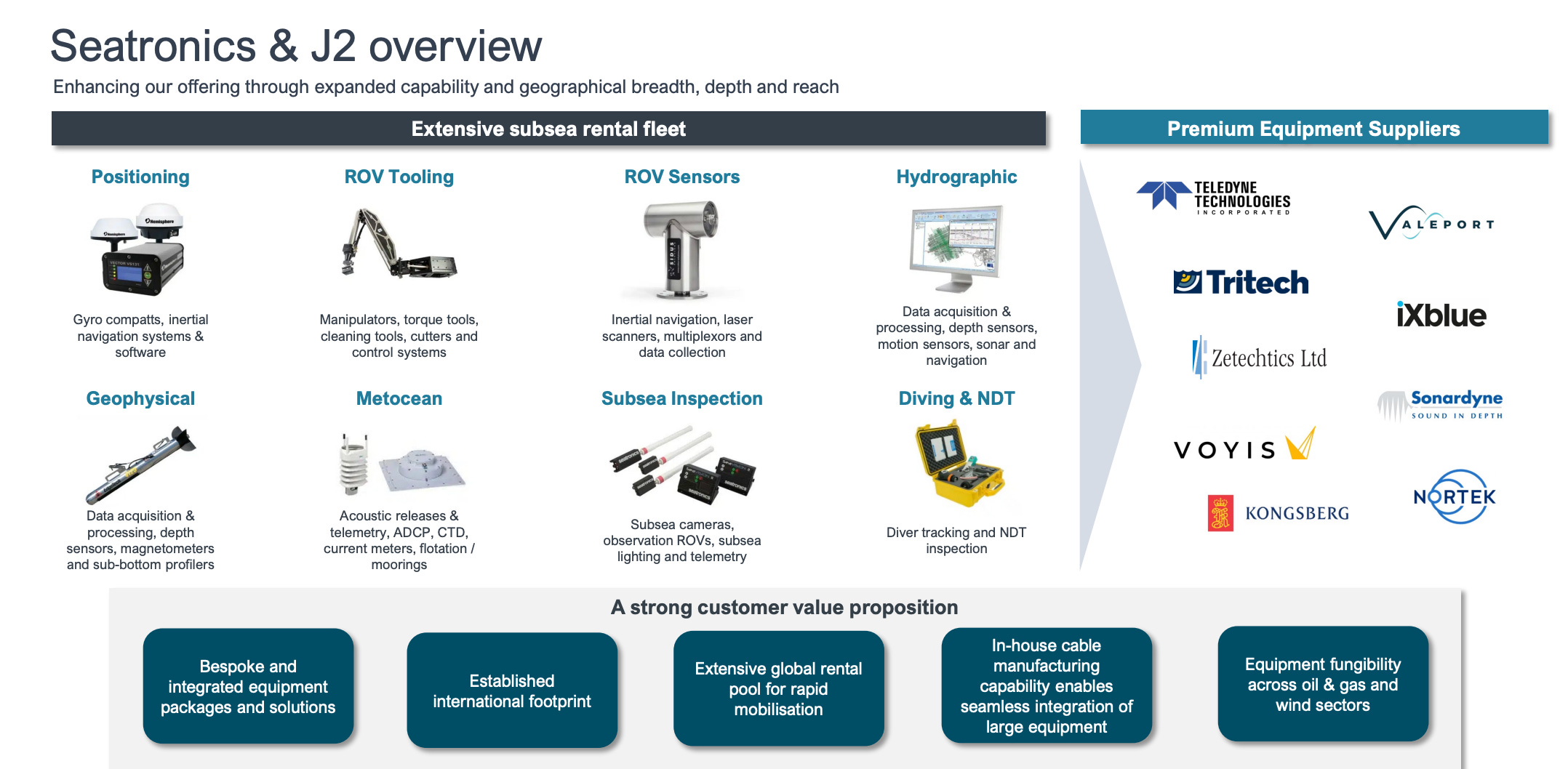 Seatronics & J2 overview

Enhancing our offering through expanded capability and geographical breadth, depth and reach

Extensive subsea rental fleet

Positioning

Gyro compatts, inertial navigation systems & software

ROV Tooling

Manipulators, torque tools, cleaning tools, cutters and control systems

ROV Sensors

Inertial navigation, laser scanners, multiplexors and data collection

Hydrographic

Data acquisition & processing, depth sensors, motion sensors, sonar and navigation

Geophysical

Data acquisition & processing, depth sensors, magnetometers and sub-bottom profilers

Metocean

Acoustic releases & telemetry, ADCP, CTD, current meters, flotation / moorings

Subsea Inspection

Subsea cameras, observation ROVs, subsea lighting and telemetry

Diving & NDT

Diver tracking and NDT inspection

Premium Equipment Suppliers

TELEDYNE TECHNOLOGIES INCORPORATED

VALEPORT

Tritech

iXblue

Zetechtics Ltd

Sonardyne SOUND IN DEPTH

VOYIS

KONGSBERG

NORTEK

A strong customer value proposition

Bespoke and integrated equipment packages and solutions

Established international footprint

Extensive global rental pool for rapid mobilisation

In-house cable manufacturing capability enables seamless integration of large equipment

Equipment fungibility across oil & gas and wind sectors